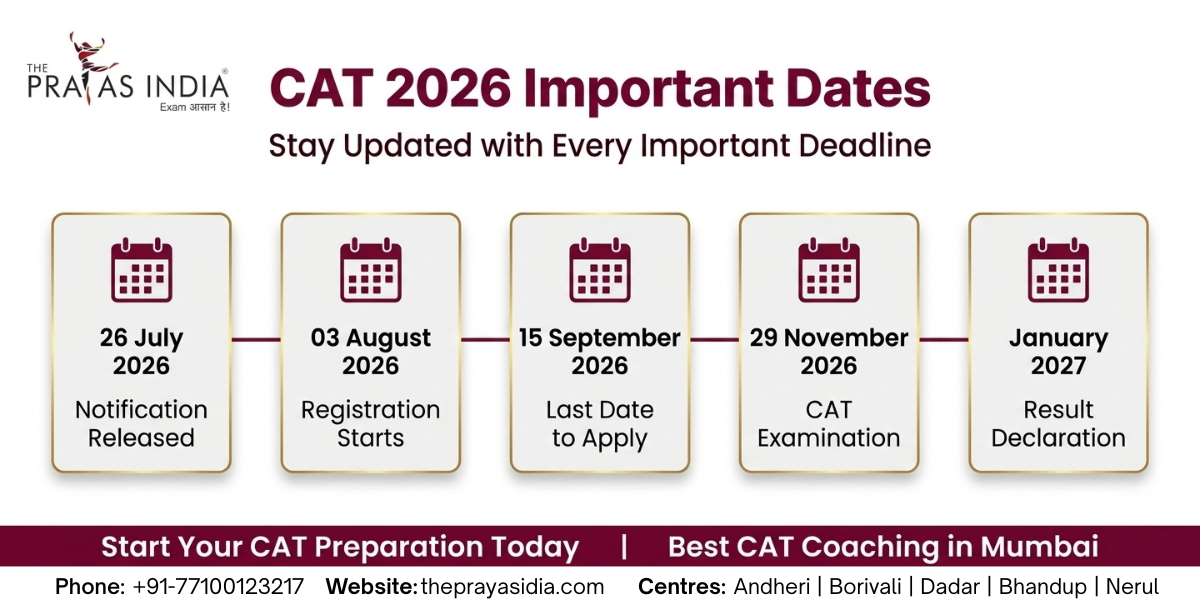 THE PRAYAS INDIA®
Exam आसान है!

CAT 2026 Important Dates
Stay Updated with Every Important Deadline

26 July 2026
Notification Released

03 August 2026
Registration Starts

15 September 2026
Last Date to Apply

29 November 2026
CAT Examination

January 2027
Result Declaration

Start Your CAT Preparation Today | Best CAT Coaching in Mumbai

Phone: +91-77100123217 Website: theprayasidia.com Centres: Andheri | Borivali | Dadar | Bhandup | Nerul